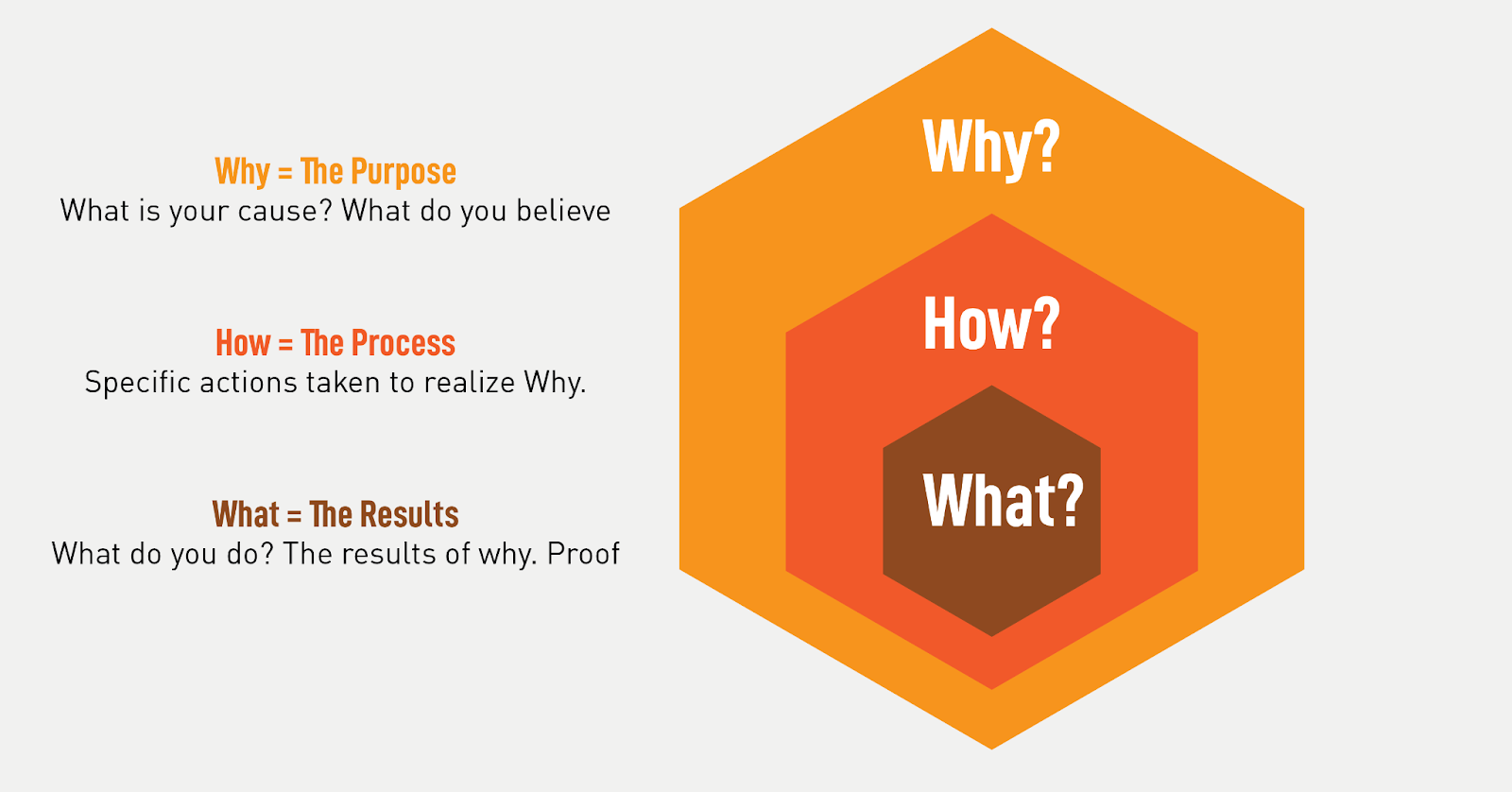 Why = The Purpose
What is your cause? What do you believe

How = The Process
Specific actions taken to realize Why.

What = The Results
What do you do? The results of why. Proof

Why?

How?

What?